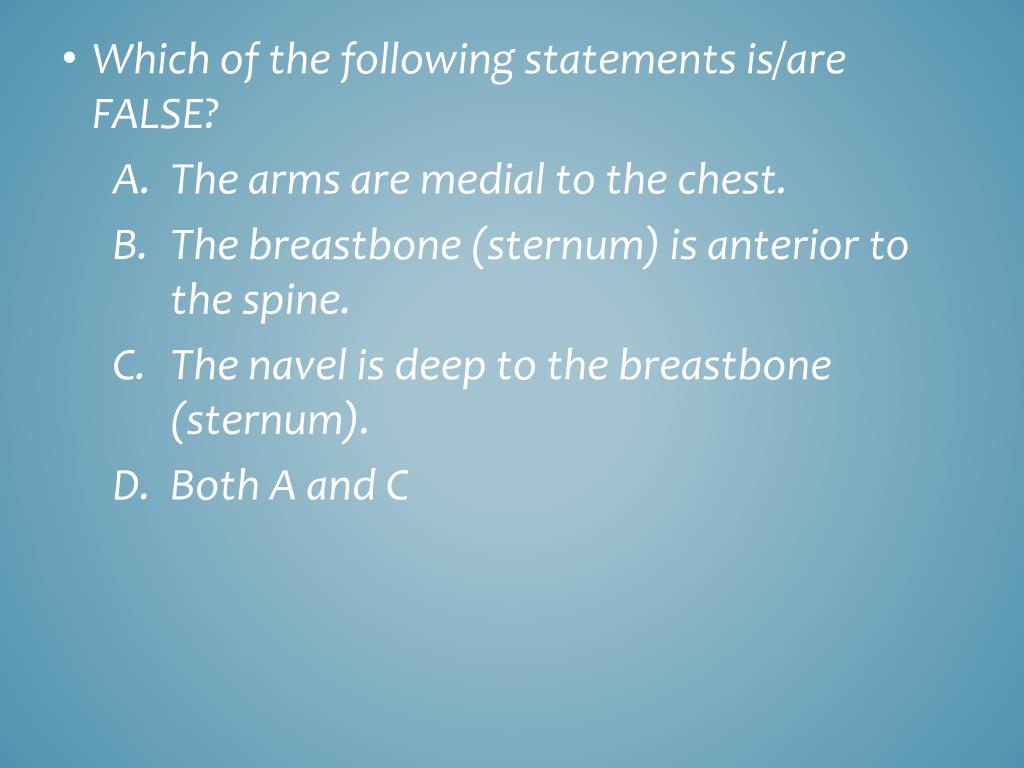 • Which of the following statements is/are FALSE?

A. The arms are medial to the chest.

B. The breastbone (sternum) is anterior to the spine.

C. The navel is deep to the breastbone (sternum).

D. Both A and C